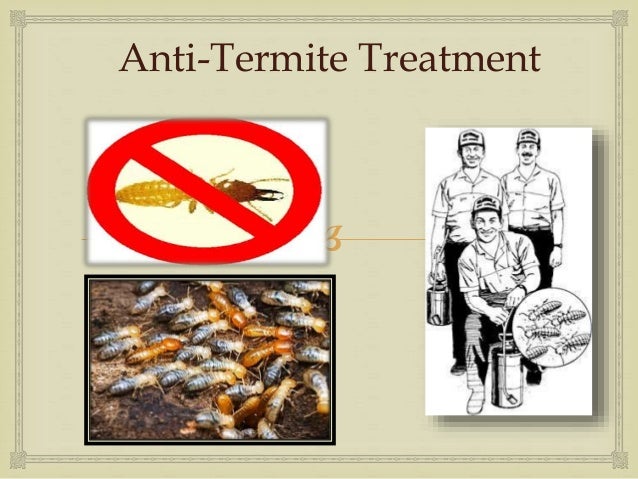 Anti-Termite Treatment